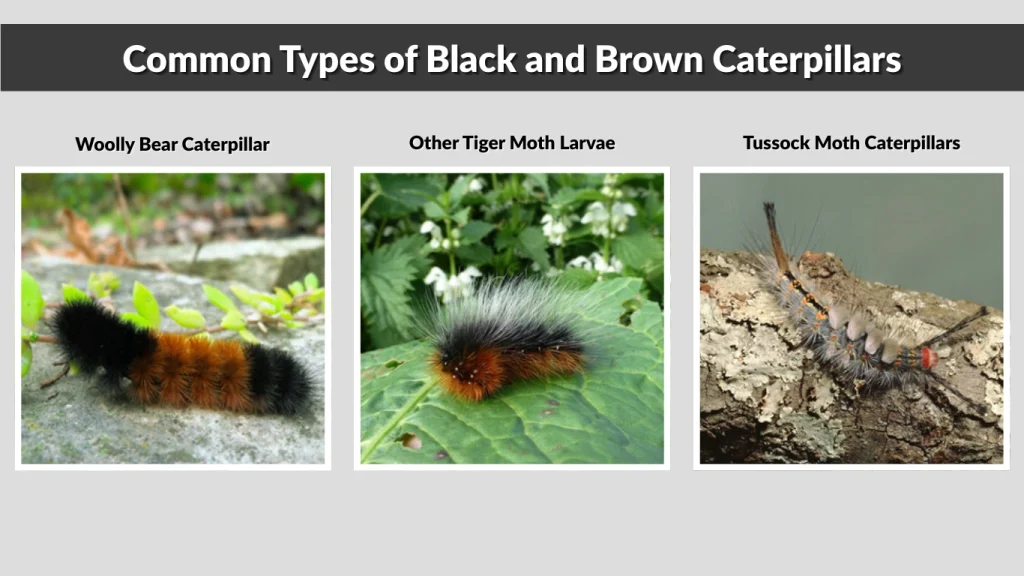 Common Types of Black and Brown Caterpillars

Woolly Bear Caterpillar

Other Tiger Moth Larvae

Tussock Moth Caterpillars